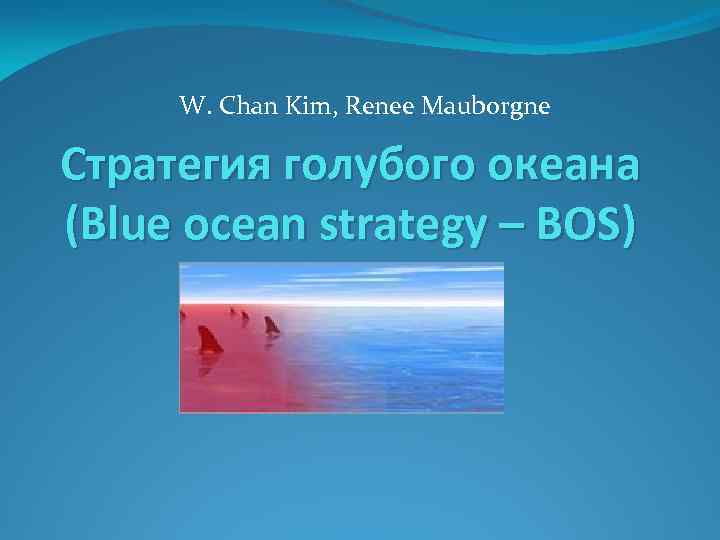 W. Chan Kim, Renee Mauborgne

Стратегия голубого океана (Blue ocean strategy – BOS)